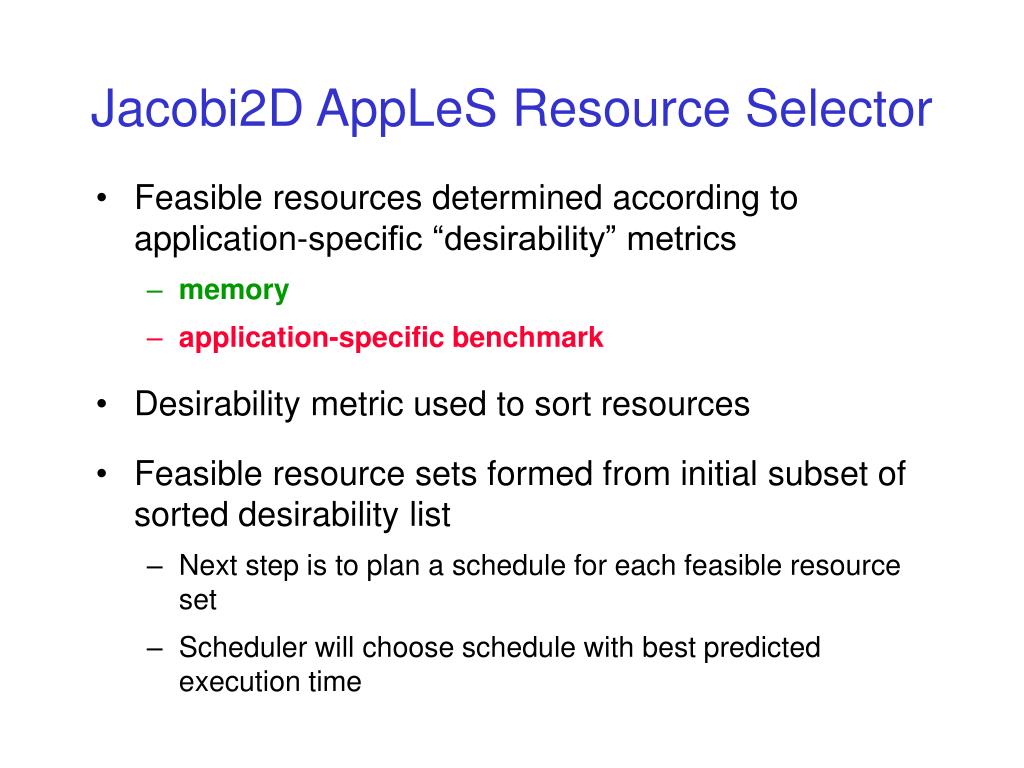 Jacobi2D AppLeS Resource Selector

• Feasible resources determined according to application-specific “desirability” metrics
  – memory
  – application-specific benchmark
• Desirability metric used to sort resources
• Feasible resource sets formed from initial subset of sorted desirability list
  – Next step is to plan a schedule for each feasible resource set
  – Scheduler will choose schedule with best predicted execution time